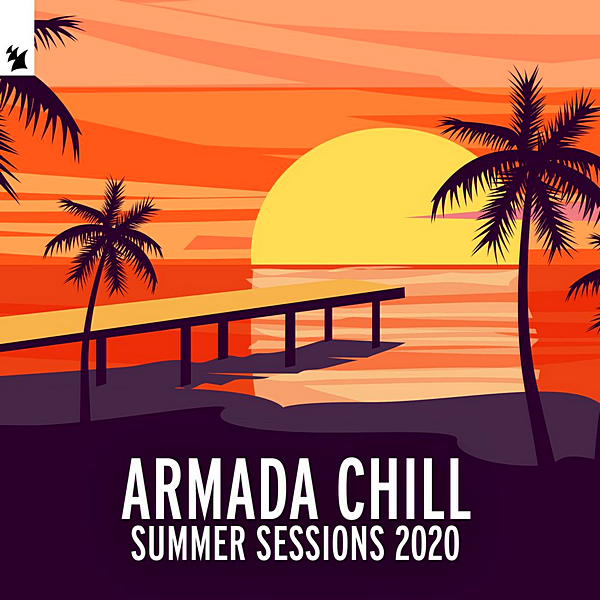 ARMADA CHILL
SUMMER SESSIONS 2020